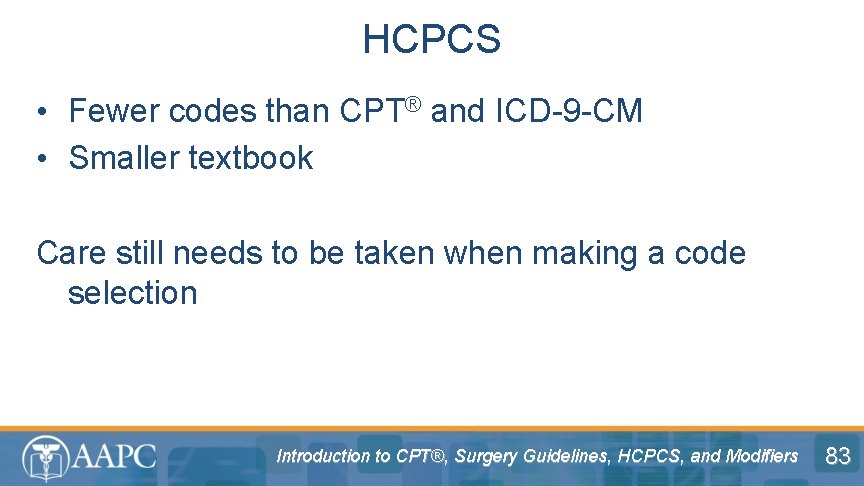 HCPCS

• Fewer codes than CPT® and ICD-9-CM
• Smaller textbook

Care still needs to be taken when making a code selection

AAPC

Introduction to CPT®, Surgery Guidelines, HCPCS, and Modifiers

83